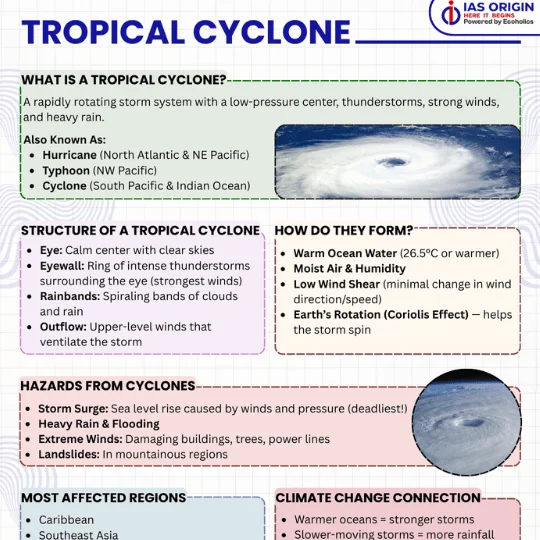 IAS ORIGIN
HERE IT BEGINS
Powered by Ecoholics

TROPICAL CYCLONE

WHAT IS A TROPICAL CYCLONE?

A rapidly rotating storm system with a low-pressure center, thunderstorms, strong winds, and heavy rain.

Also Known As:
- Hurricane (North Atlantic & NE Pacific)
- Typhoon (NW Pacific)
- Cyclone (South Pacific & Indian Ocean)

STRUCTURE OF A TROPICAL CYCLONE
- Eye: Calm center with clear skies
- Eyewall: Ring of intense thunderstorms surrounding the eye (strongest winds)
- Rainbands: Spiraling bands of clouds and rain
- Outflow: Upper-level winds that ventilate the storm

HOW DO THEY FORM?
- Warm Ocean Water (26.5°C or warmer)
- Moist Air & Humidity
- Low Wind Shear (minimal change in wind direction/speed)
- Earth's Rotation (Coriolis Effect) — helps the storm spin

HAZARDS FROM CYCLONES
- Storm Surge: Sea level rise caused by winds and pressure (deadliest!)
- Heavy Rain & Flooding
- Extreme Winds: Damaging buildings, trees, power lines
- Landslides: In mountainous regions

MOST AFFECTED REGIONS
- Caribbean
- Southeast Asia

CLIMATE CHANGE CONNECTION
- Warmer oceans = stronger storms
- Slower-moving storms = more rainfall